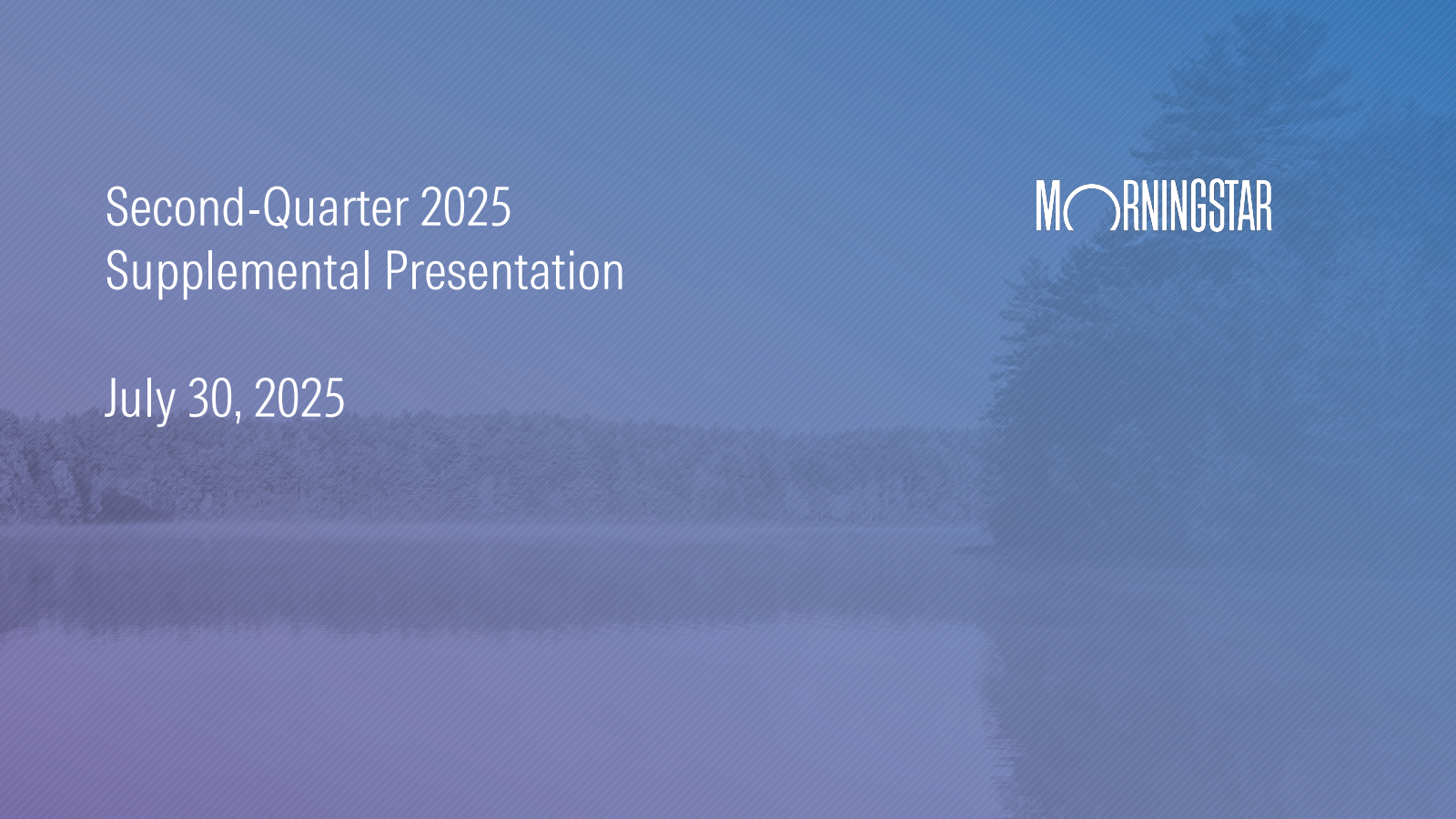 Second-Quarter 2025
Supplemental Presentation

July 30, 2025

MORNINGSTAR